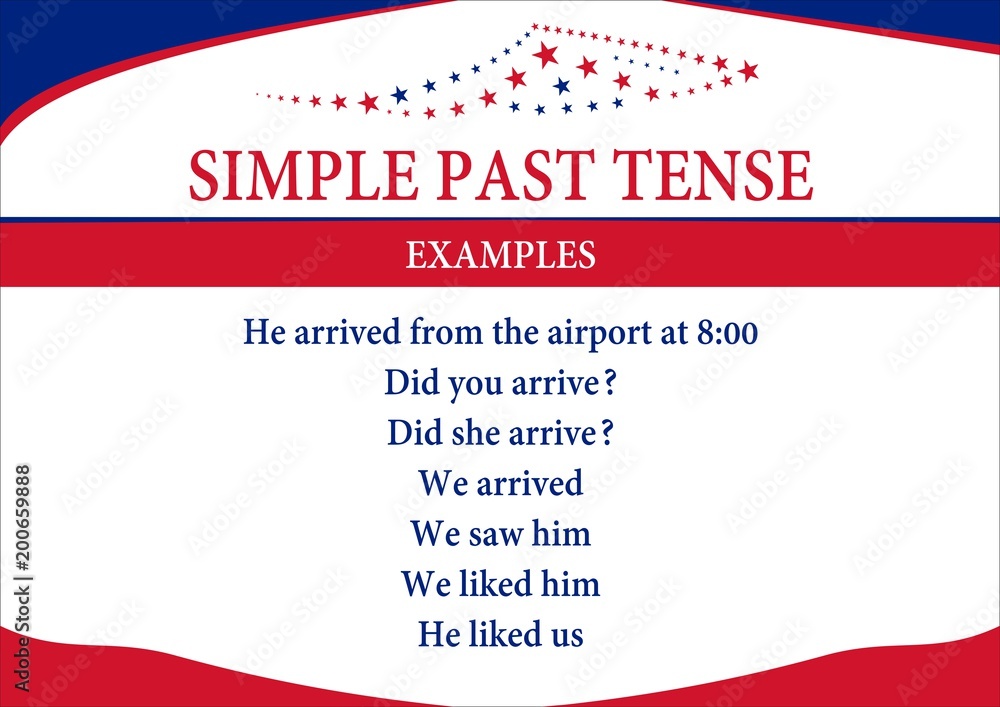 SIMPLE PAST TENSE

EXAMPLES

He arrived from the airport at 8:00
Did you arrive?
Did she arrive?
We arrived
We saw him
We liked him
He liked us

Adobe Stock | #200659888